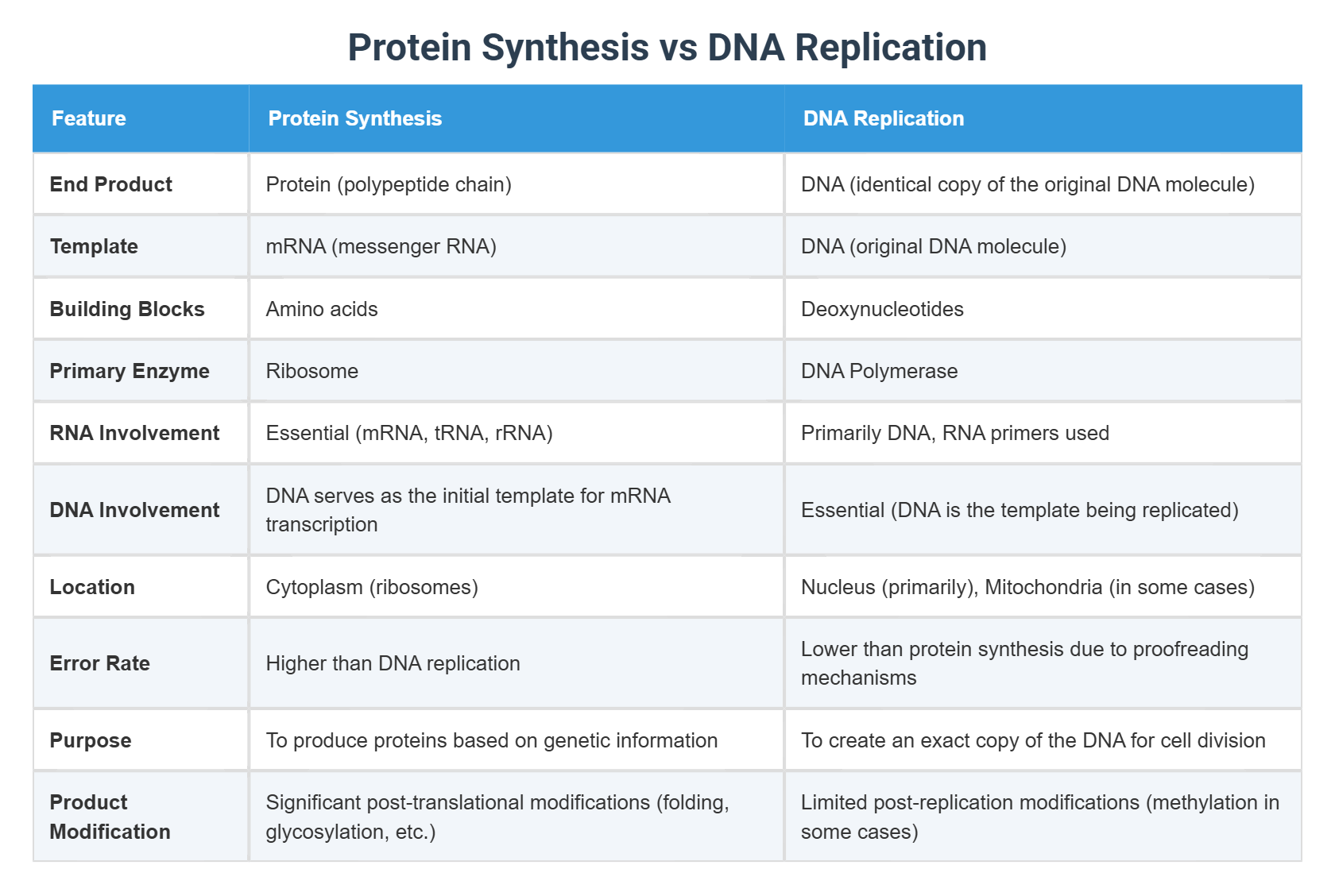 Protein Synthesis vs DNA Replication

| Feature | Protein Synthesis | DNA Replication |
|---|---|---|
| End Product | Protein (polypeptide chain) | DNA (identical copy of the original DNA molecule) |
| Template | mRNA (messenger RNA) | DNA (original DNA molecule) |
| Building Blocks | Amino acids | Deoxynucleotides |
| Primary Enzyme | Ribosome | DNA Polymerase |
| RNA Involvement | Essential (mRNA, tRNA, rRNA) | Primarily DNA, RNA primers used |
| DNA Involvement | DNA serves as the initial template for mRNA transcription | Essential (DNA is the template being replicated) |
| Location | Cytoplasm (ribosomes) | Nucleus (primarily), Mitochondria (in some cases) |
| Error Rate | Higher than DNA replication | Lower than protein synthesis due to proofreading mechanisms |
| Purpose | To produce proteins based on genetic information | To create an exact copy of the DNA for cell division |
| Product Modification | Significant post-translational modifications (folding, glycosylation, etc.) | Limited post-replication modifications (methylation in some cases) |